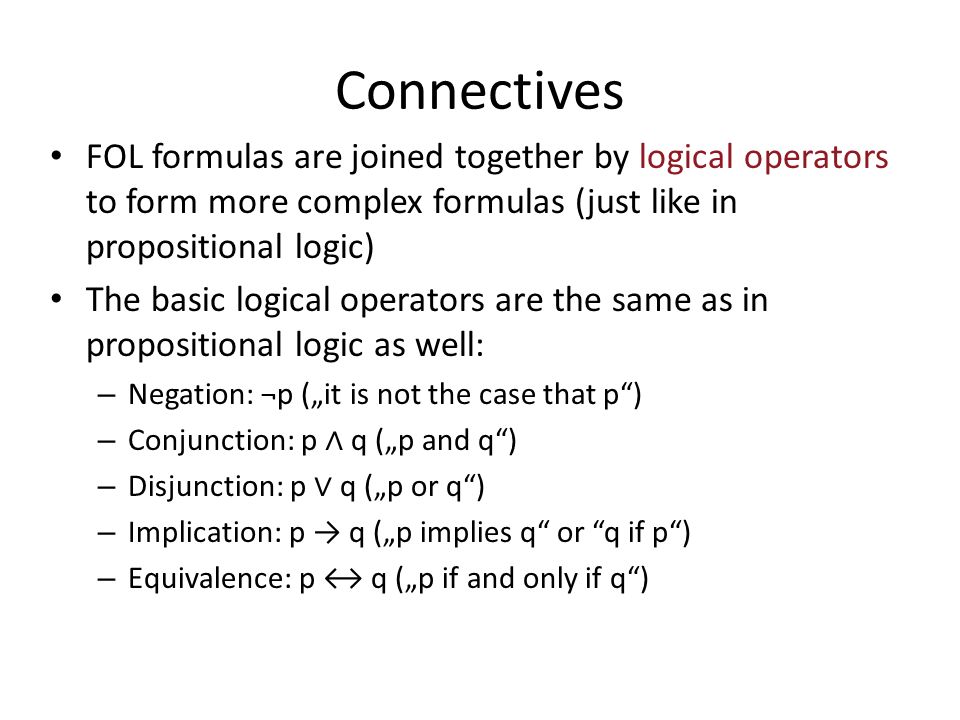 Connectives

• FOL formulas are joined together by logical operators to form more complex formulas (just like in propositional logic)

• The basic logical operators are the same as in propositional logic as well:

– Negation: $\neg p$ („it is not the case that p“)

– Conjunction: $p \wedge q$ („p and q“)

– Disjunction: $p \vee q$ („p or q“)

– Implication: $p \rightarrow q$ („p implies q“ or “q if p“)

– Equivalence: $p \leftrightarrow q$ („p if and only if q“)